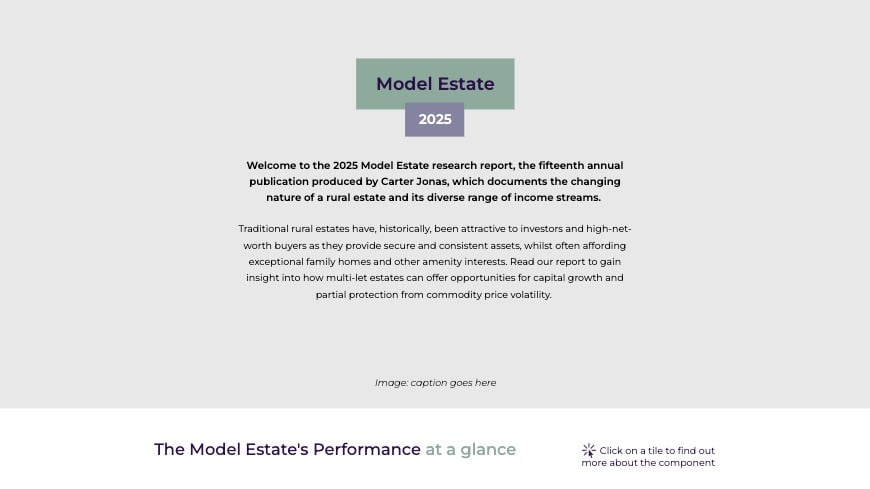 Model Estate

2025

Welcome to the 2025 Model Estate research report, the fifteenth annual publication produced by Carter Jonas, which documents the changing nature of a rural estate and its diverse range of income streams.

Traditional rural estates have, historically, been attractive to investors and high-net-worth buyers as they provide secure and consistent assets, whilst often affording exceptional family homes and other amenity interests. Read our report to gain insight into how multi-let estates can offer opportunities for capital growth and partial protection from commodity price volatility.

Image: caption goes here

The Model Estate's Performance at a glance

Click on a tile to find out more about the component